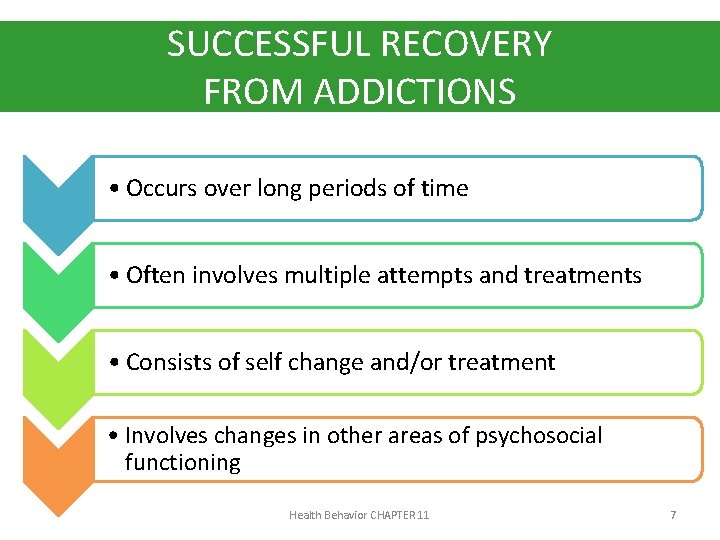 SUCCESSFUL RECOVERY FROM ADDICTIONS

• Occurs over long periods of time

• Often involves multiple attempts and treatments

• Consists of self change and/or treatment

• Involves changes in other areas of psychosocial functioning

Health Behavior CHAPTER 11

7